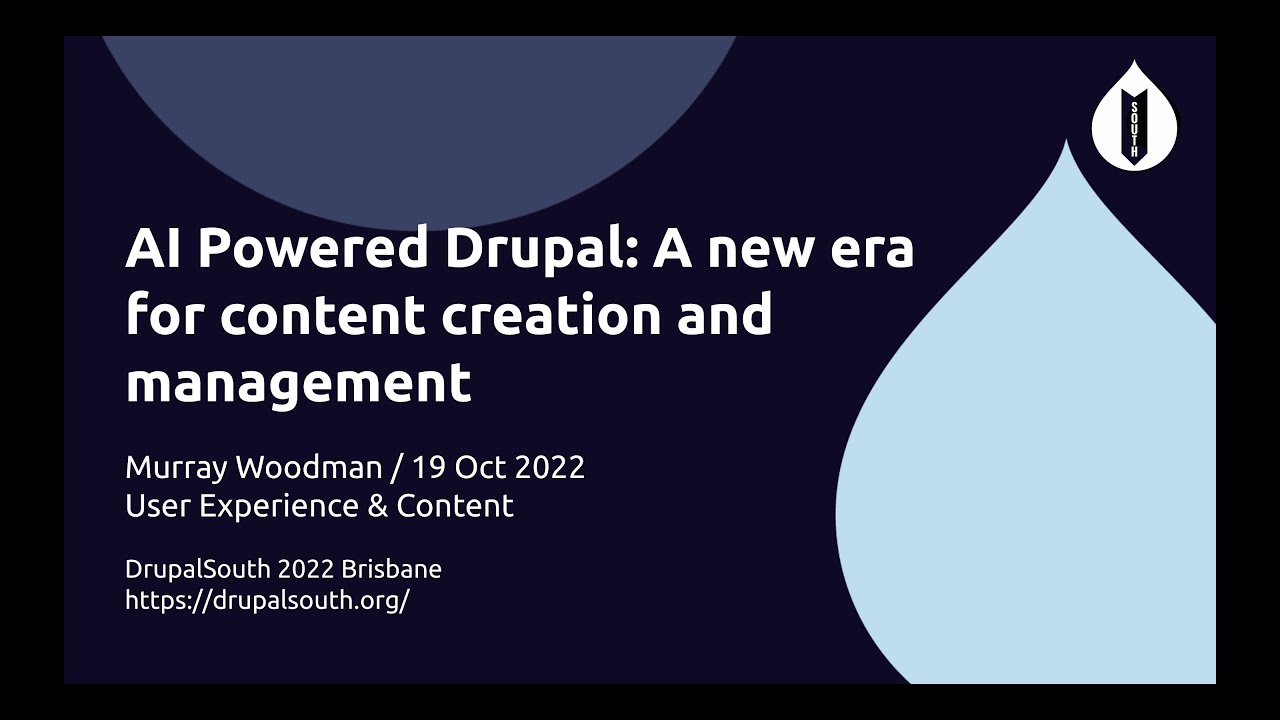 SOUTH

AI Powered Drupal: A new era for content creation and management

Murray Woodman / 19 Oct 2022
User Experience & Content

DrupalSouth 2022 Brisbane
https://drupalsouth.org/